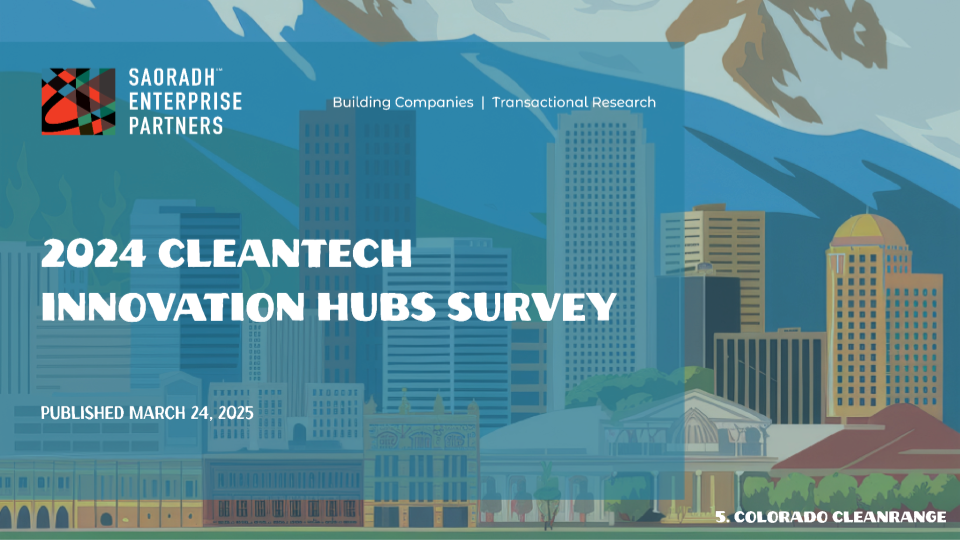 SAORADH™
ENTERPRISE
PARTNERS

Building Companies | Transactional Research

2024 CLEANTECH INNOVATION HUBS SURVEY

PUBLISHED MARCH 24, 2025

5. COLORADO CLEANRANGE